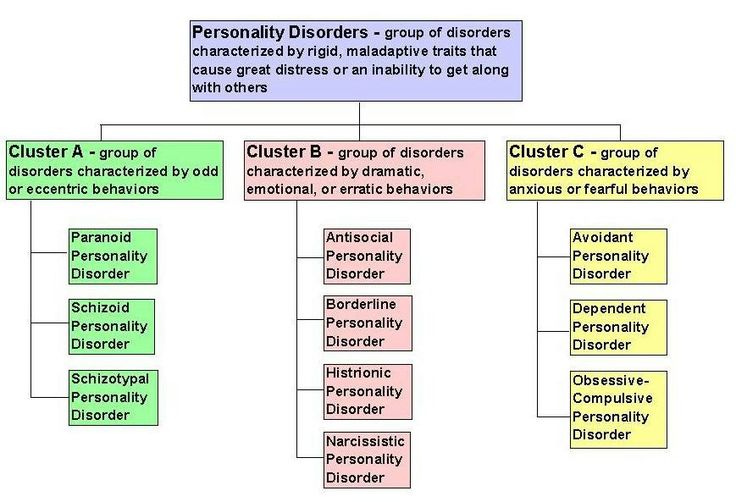 Personality Disorders - group of disorders characterized by rigid, maladaptive traits that cause great distress or an inability to get along with others

Cluster A - group of disorders characterized by odd or eccentric behaviors

Paranoid Personality Disorder

Schizoid Personality Disorder

Schizotypal Personality Disorder

Cluster B - group of disorders characterized by dramatic, emotional, or erratic behaviors

Antisocial Personality Disorder

Borderline Personality Disorder

Histrionic Personality Disorder

Narcissistic Personality Disorder

Cluster C - group of disorders characterized by anxious or fearful behaviors

Avoidant Personality Disorder

Dependent Personality Disorder

Obsessive-Compulsive Personality Disorder